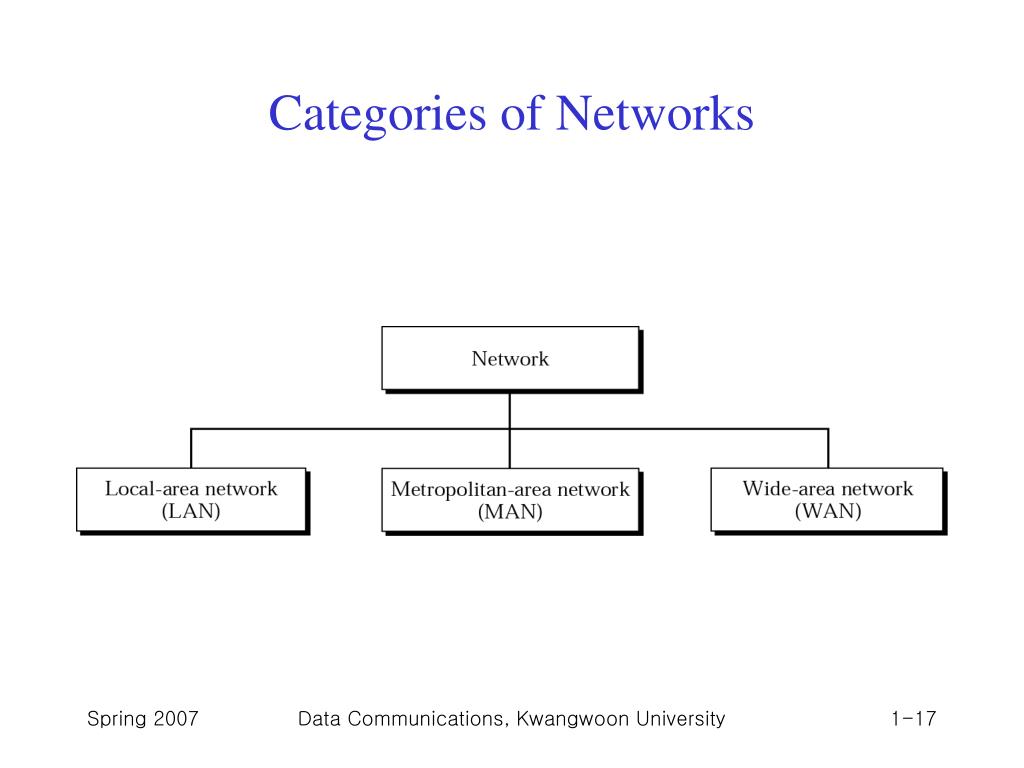 Categories of Networks

Network

Local-area network (LAN)

Metropolitan-area network (MAN)

Wide-area network (WAN)

Spring 2007

Data Communications, Kwangwoon University

1-17